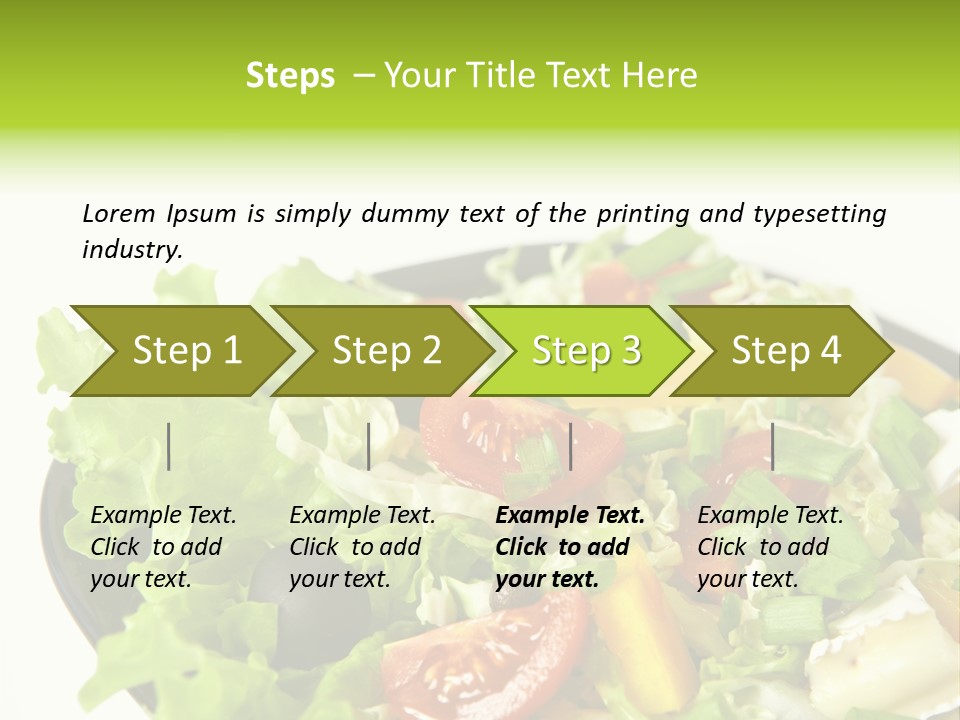 Steps – Your Title Text Here

Lorem Ipsum is simply dummy text of the printing and typesetting industry.

Step 1

Step 2

Step 3

Step 4

Example Text. Click to add your text.

Example Text. Click to add your text.

Example Text. Click to add your text.

Example Text. Click to add your text.